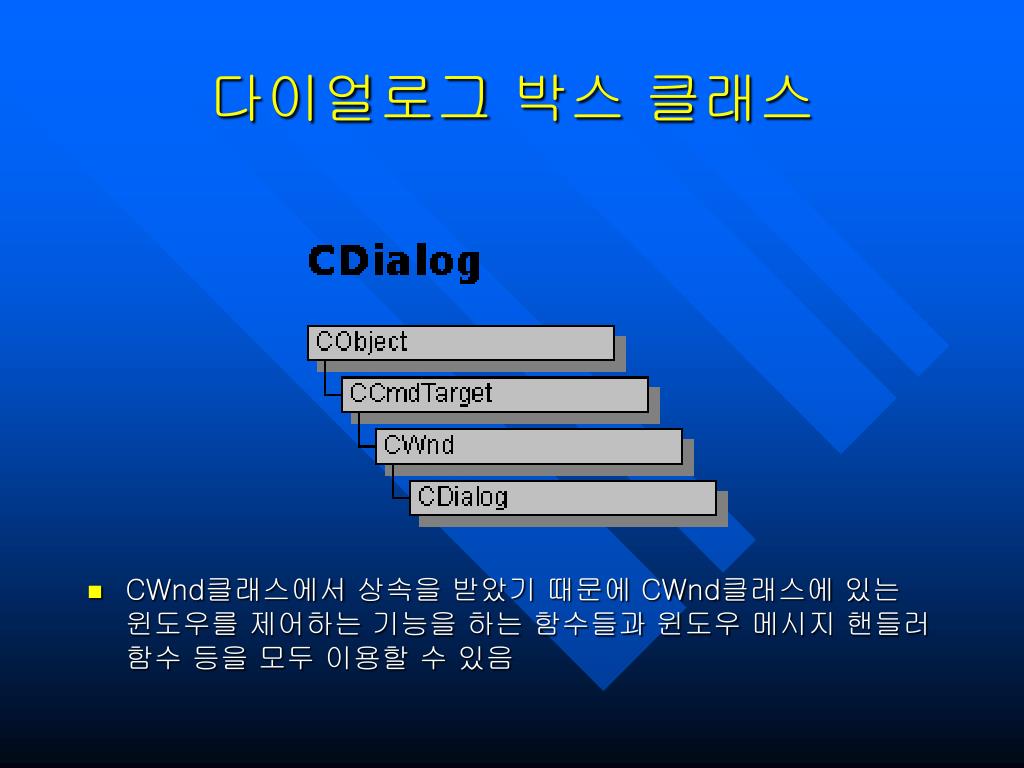 다이얼로그 박스 클래스

CDialog

CObject

CCmdTarget

CWnd

CDialog

CWnd클래스에서 상속을 받았기 때문에 CWnd클래스에 있는 윈도우를 제어하는 기능을 하는 함수들과 윈도우 메시지 핸들러 함수 등을 모두 이용할 수 있음